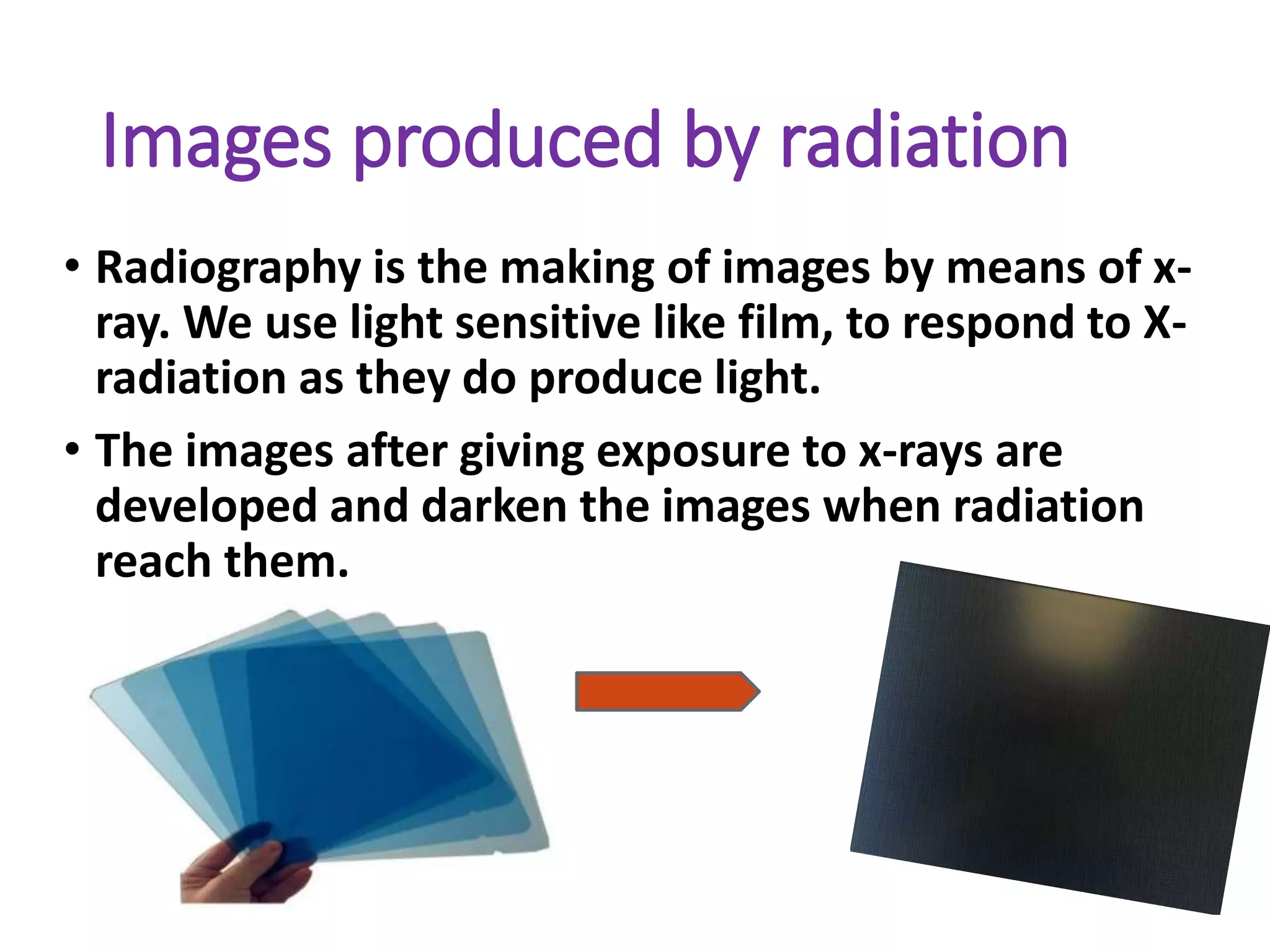 Images produced by radiation

• Radiography is the making of images by means of x-ray. We use light sensitive like film, to respond to X-radiation as they do produce light.

• The images after giving exposure to x-rays are developed and darken the images when radiation reach them.